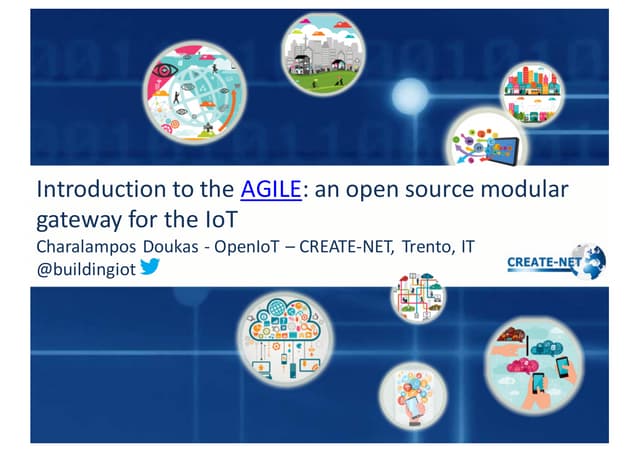 Introduction to the AGILE: an open source modular gateway for the IoT

Charalampos Doukas - OpenIoT – CREATE-NET, Trento, IT
@buildingiot

CREATE-NET